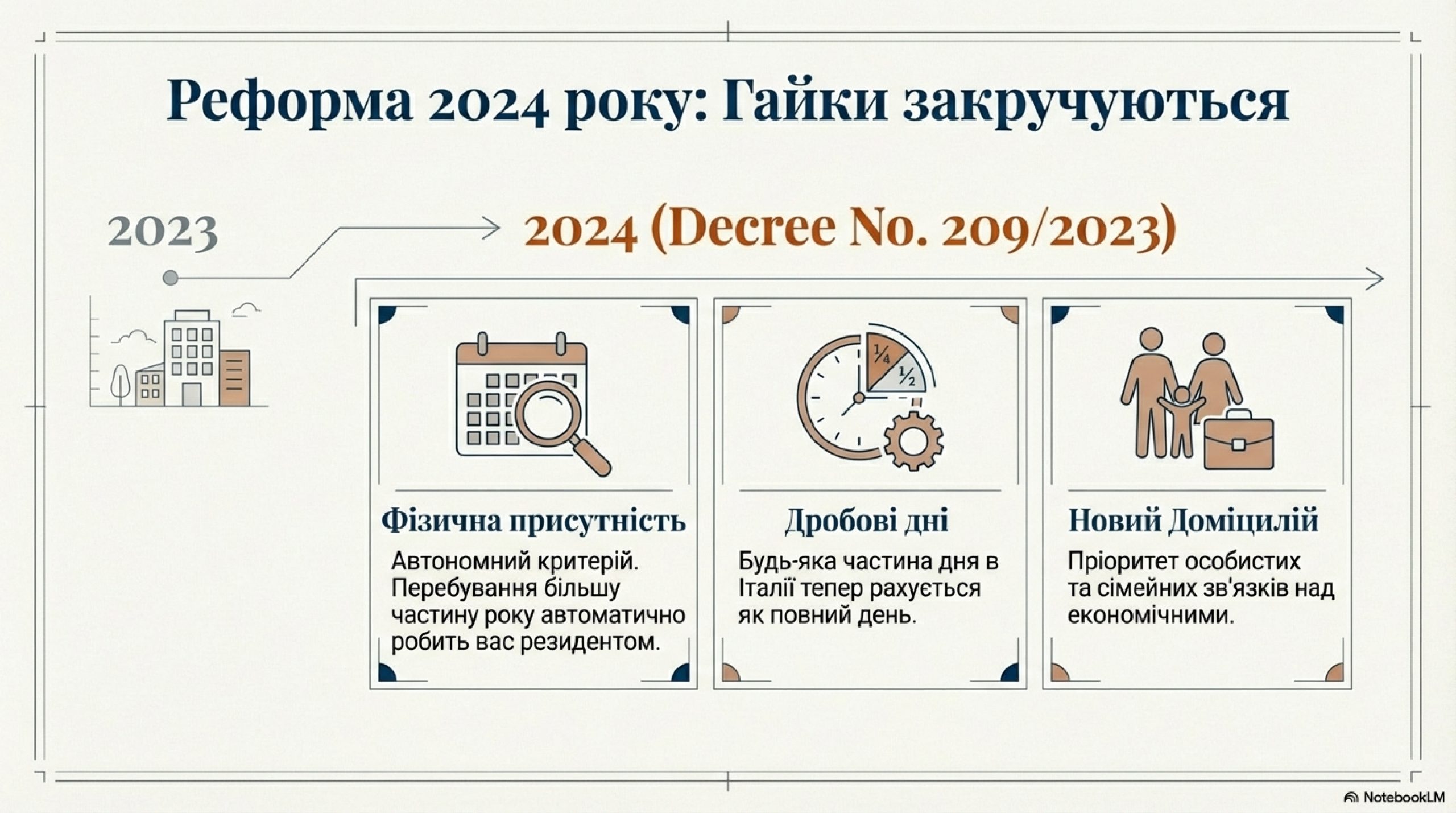 Реформа 2024 року: Гайки закручуються

2023

2024 (Decree No. 209/2023)

$\frac{1}{4}$ $\frac{1}{2}$

Фізична присутність

Автономний критерій. Перебування більшу частину року автоматично робить вас резидентом.

Дробові дні

Будь-яка частина дня в Італії тепер рахується як повний день.

Новий Доміцилій

Пріоритет особистих та сімейних зв'язків над економічними.

NotebookLM